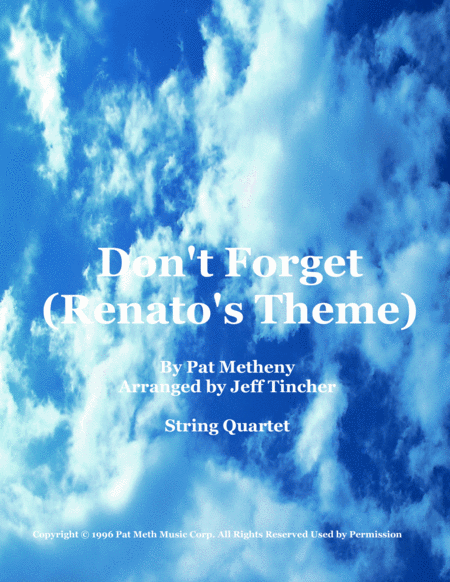 Don't Forget
(Renato's Theme)

By Pat Metheny
Arranged by Jeff Tincher

String Quartet

Copyright © 1996 Pat Meth Music Corp. All Rights Reserved Used by Permission